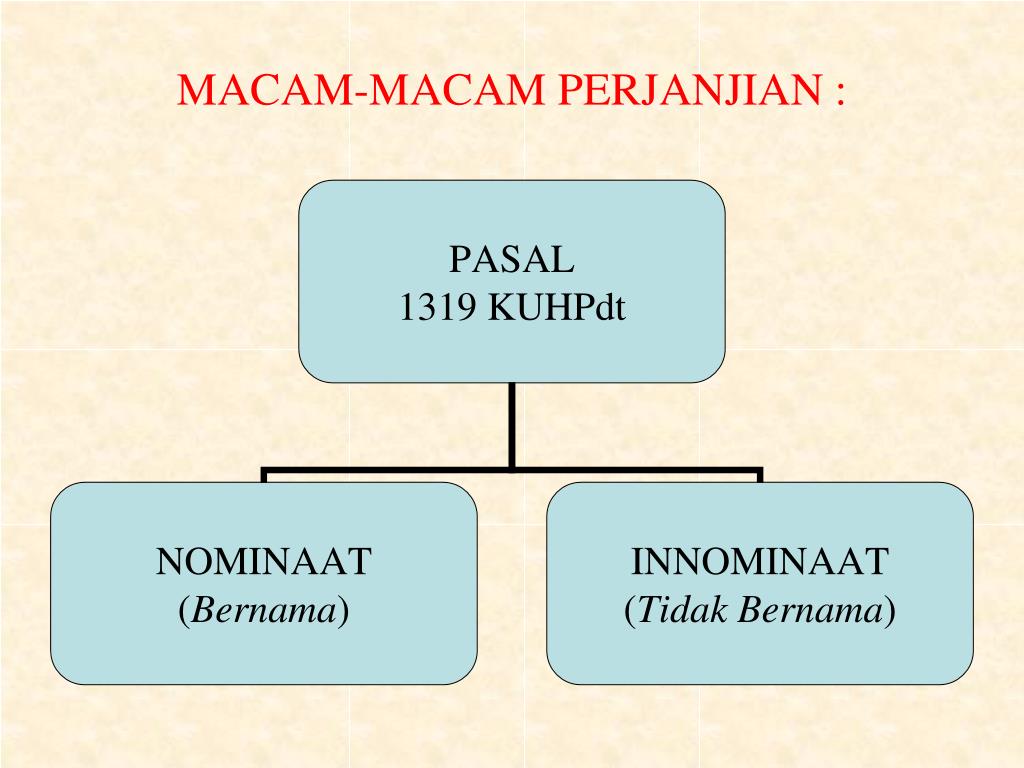 MACAM-MACAM PERJANJIAN :

PASAL
1319 KUHPdt

NOMINAAT
(Bernama)

INNOMINAAT
(Tidak Bernama)